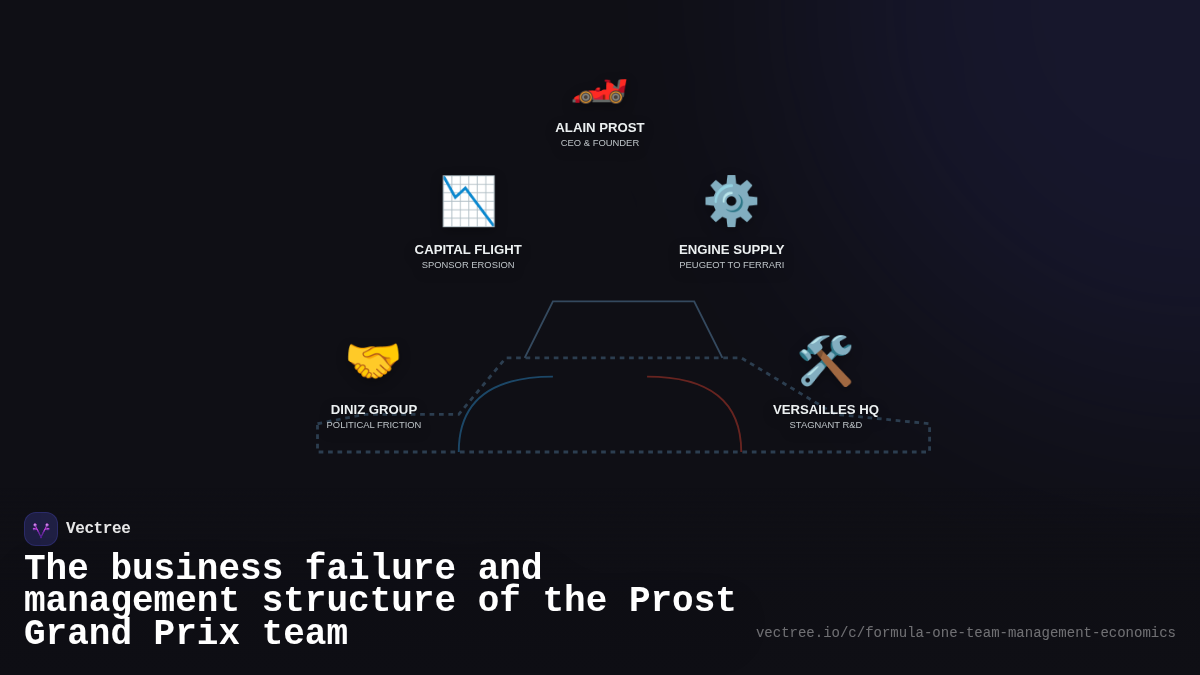 ALAIN PROST
CEO & FOUNDER

CAPITAL FLIGHT
SPONSOR EROSION

ENGINE SUPPLY
PEUGEOT TO FERRARI

DINIZ GROUP
POLITICAL FRICTION

VERSAILLES HQ
STAGNANT R&D

Vectree

The business failure and management structure of the Prost Grand Prix team

vectree.io/c/formula-one-team-management-economics